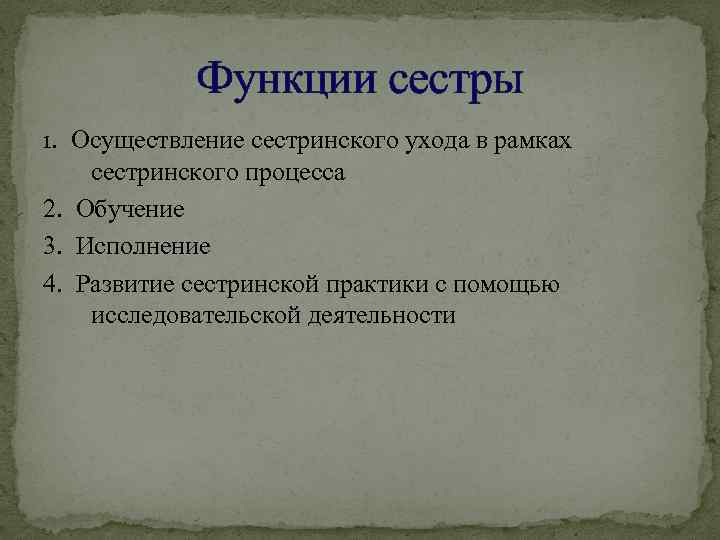 Функции сестры

1. Осуществление сестринского ухода в рамках сестринского процесса

2. Обучение

3. Исполнение

4. Развитие сестринской практики с помощью исследовательской деятельности